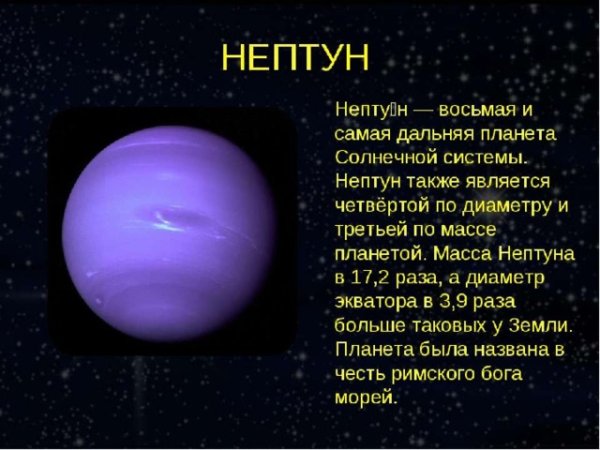 НЕПТУН

Непту́н — восьмая и самая дальняя планета Солнечной системы. Нептун также является четвёртой по диаметру и третьей по массе планетой. Масса Нептуна в 17,2 раза, а диаметр экватора в 3,9 раза больше таковых у Земли. Планета была названа в честь римского бога морей.